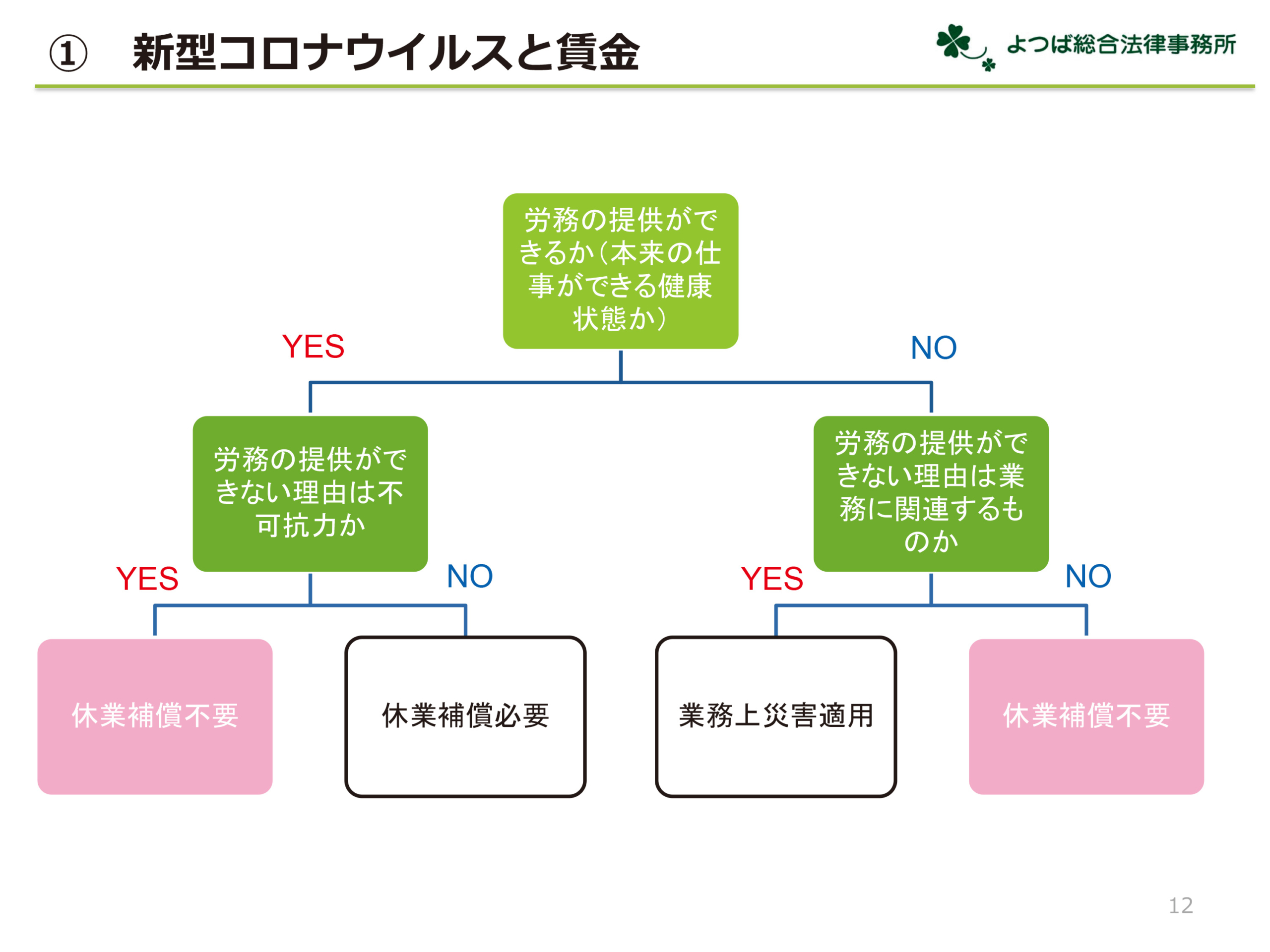 ① 新型コロナウイルスと賃金

よつば総合法律事務所

労務の提供ができるか（本来の仕事ができる健康状態か）

YES

NO

労務の提供ができない理由は不可抗力か

労務の提供ができない理由は業務に関連するものか

YES

NO

YES

NO

休業補償不要

休業補償必要

業務上災害適用

休業補償不要

12